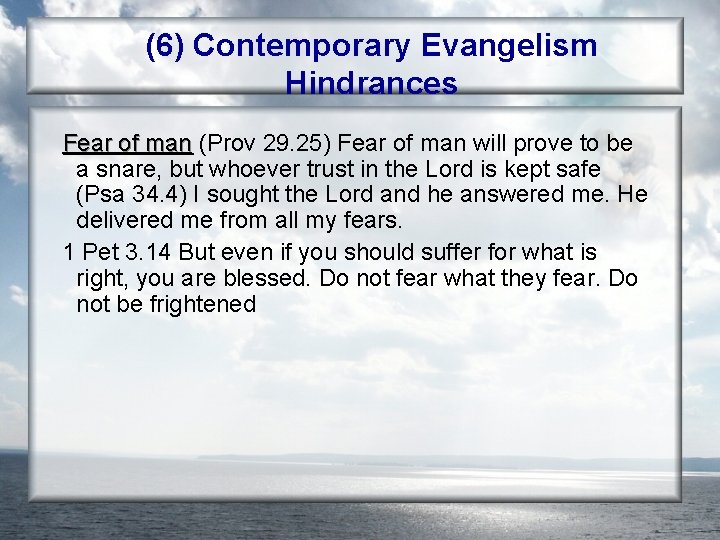 (6) Contemporary Evangelism Hindrances

Fear of man (Prov 29.25) Fear of man will prove to be a snare, but whoever trust in the Lord is kept safe (Psa 34.4) I sought the Lord and he answered me. He delivered me from all my fears.

1 Pet 3.14 But even if you should suffer for what is right, you are blessed. Do not fear what they fear. Do not be frightened